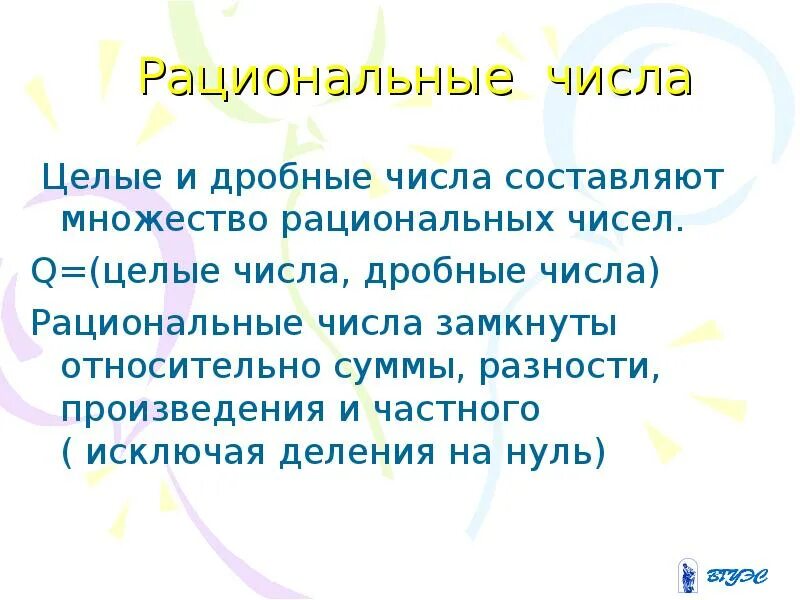 Рациональные числа

Целые и дробные числа составляют множество рациональных чисел.

Q=(целые числа, дробные числа)

Рациональные числа замкнуты относительно суммы, разности, произведения и частного ( исключая деления на нуль)

ВГУЭС